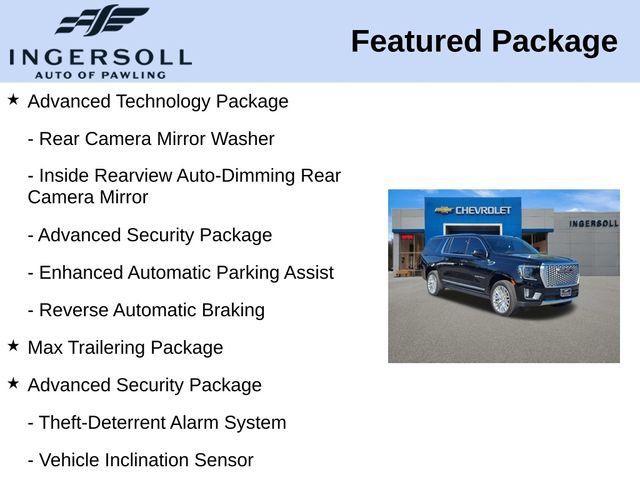 INGERSOLL
AUTO OF PAWLING

Featured Package

★ Advanced Technology Package

- Rear Camera Mirror Washer

- Inside Rearview Auto-Dimming Rear Camera Mirror

- Advanced Security Package

- Enhanced Automatic Parking Assist

- Reverse Automatic Braking

★ Max Trailering Package

★ Advanced Security Package

- Theft-Deterrent Alarm System

- Vehicle Inclination Sensor

CHEVROLET

INGERSOLL